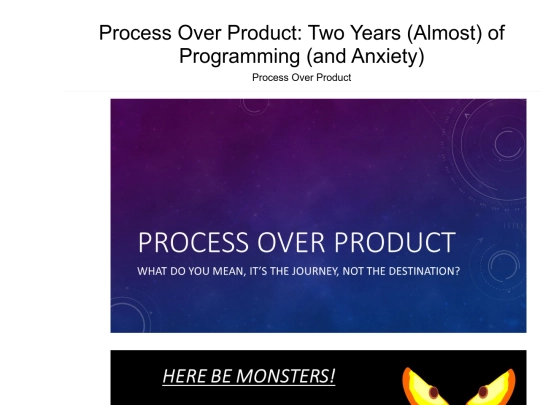 Process Over Product: Two Years (Almost) of Programming (and Anxiety)

Process Over Product

PROCESS OVER PRODUCT

WHAT DO YOU MEAN, IT'S THE JOURNEY, NOT THE DESTINATION?

HERE BE MONSTERS!